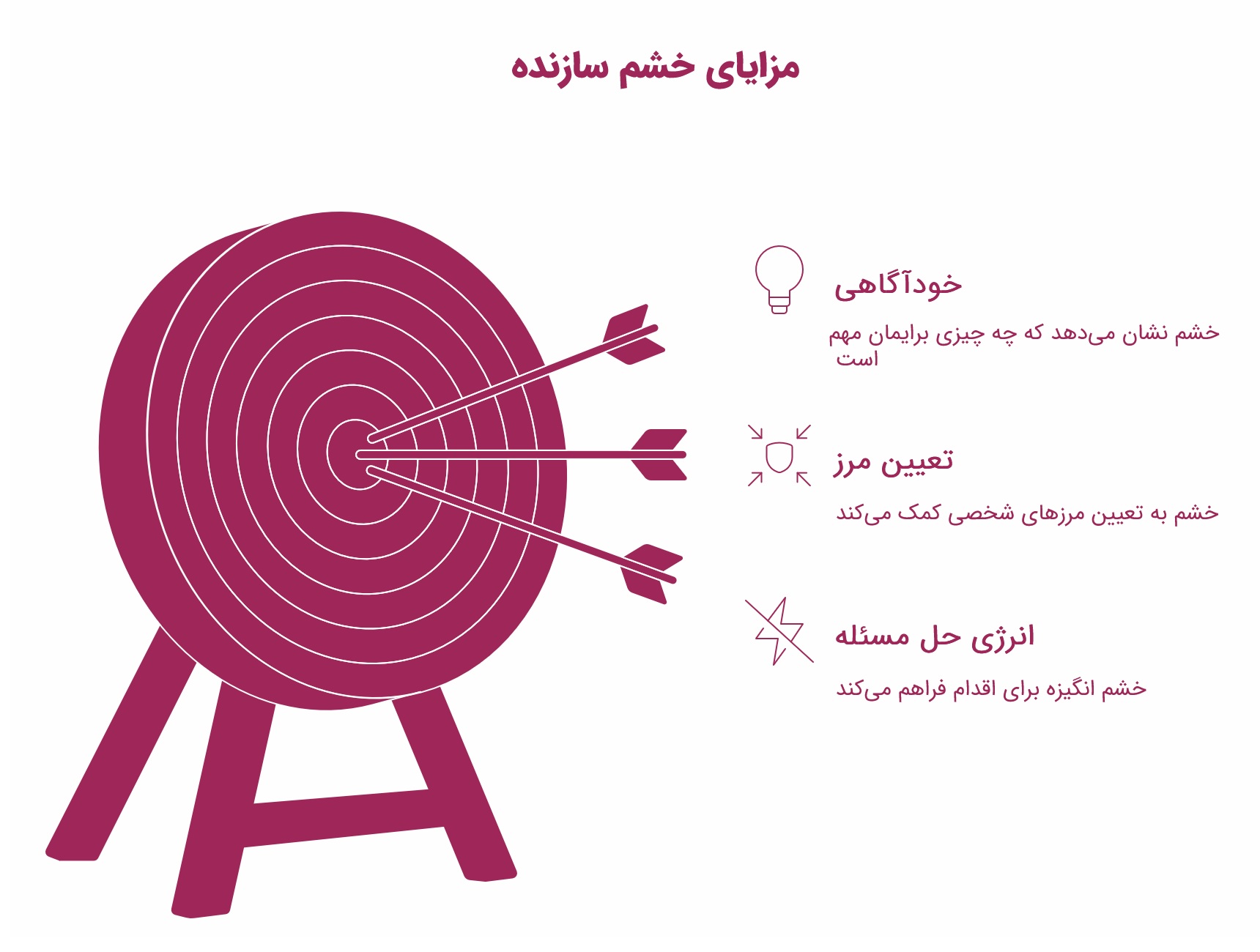 مزایای خشم سازنده

خودآگاهی

خشم نشان می‌دهد که چه چیزی برایمان مهم است

تعیین مرز

خشم به تعیین مرزهای شخصی کمک می‌کند

انرژی حل مسئله

خشم انگیزه برای اقدام فراهم می‌کند